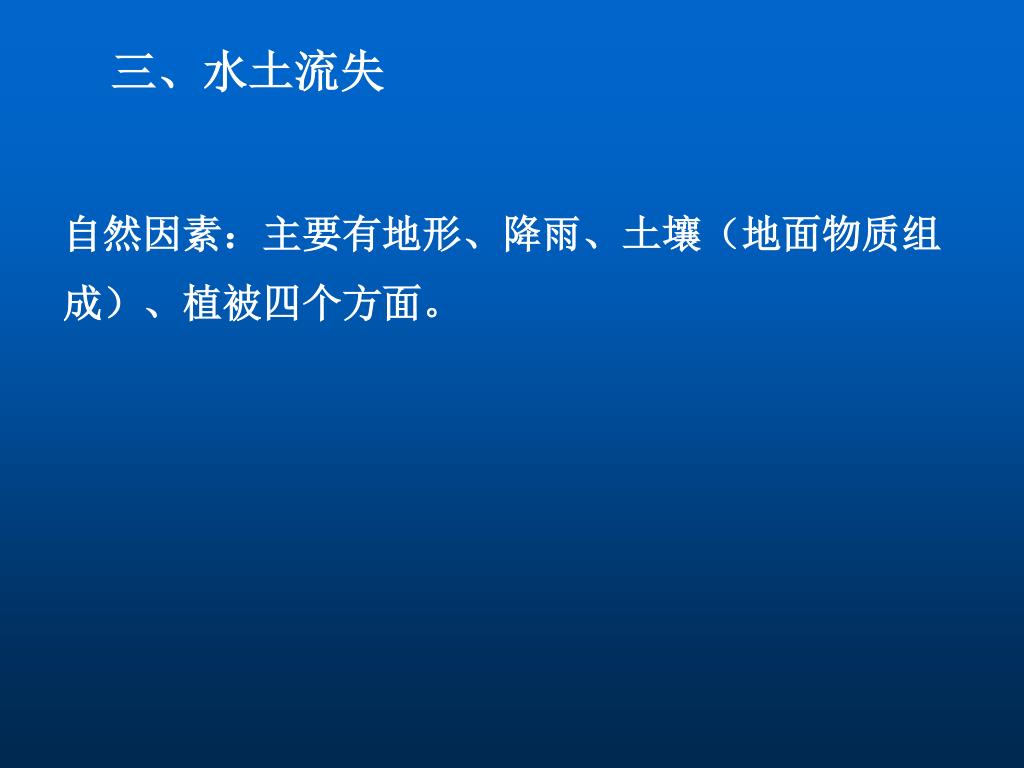 三、水土流失

自然因素：主要有地形、降雨、土壤（地面物质组成）、植被四个方面。